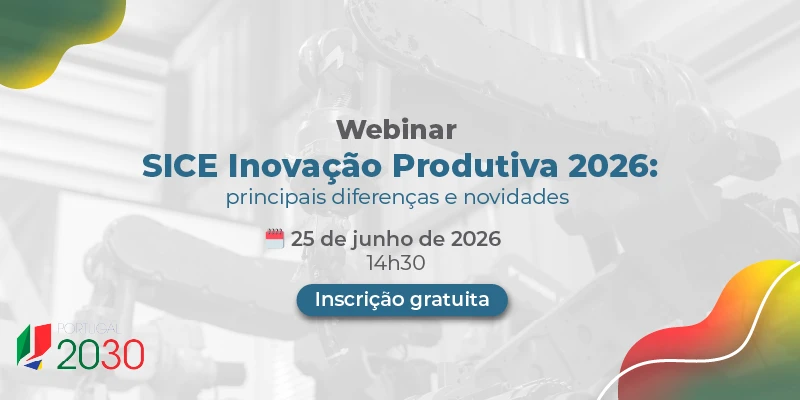 Webinar
SICE Inovação Produtiva 2026:
principais diferenças e novidades

25 de junho de 2026
14h30

Inscrição gratuita

PORTUGAL
2030